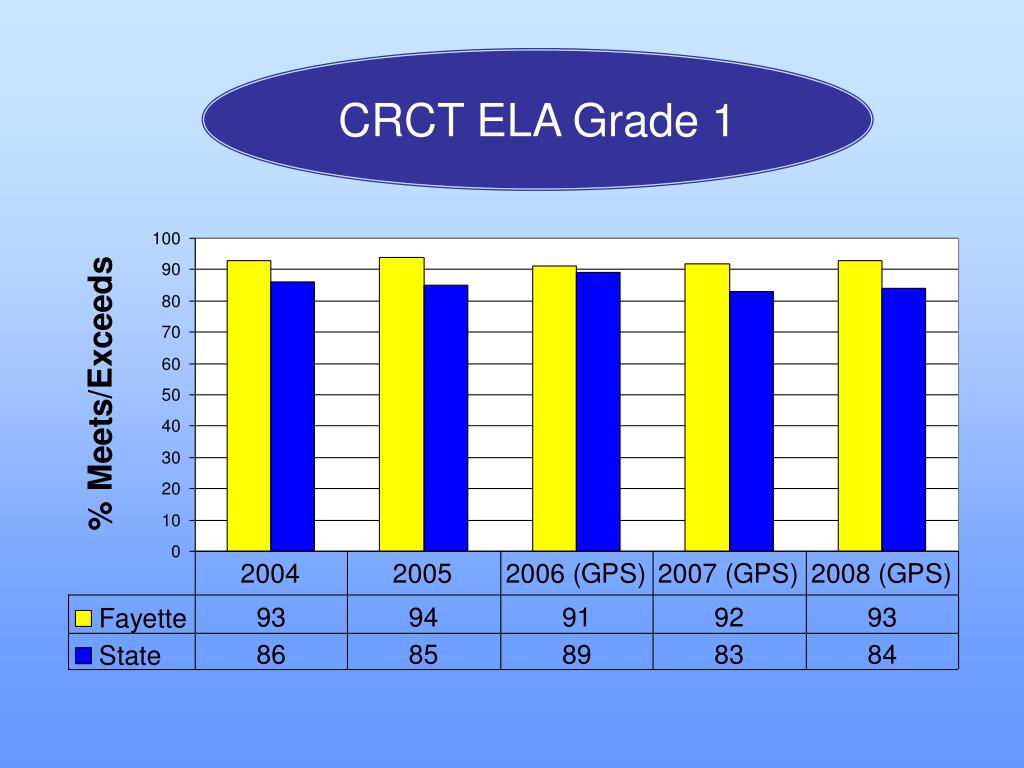 CRCT ELA Grade 1

% Meets/Exceeds

100
90
80
70
60
50
40
30
20
10
0

| | 2004 | 2005 | 2006 (GPS) | 2007 (GPS) | 2008 (GPS) |
|---|---|---|---|---|---|
| Fayette | 93 | 94 | 91 | 92 | 93 |
| State | 86 | 85 | 89 | 83 | 84 |